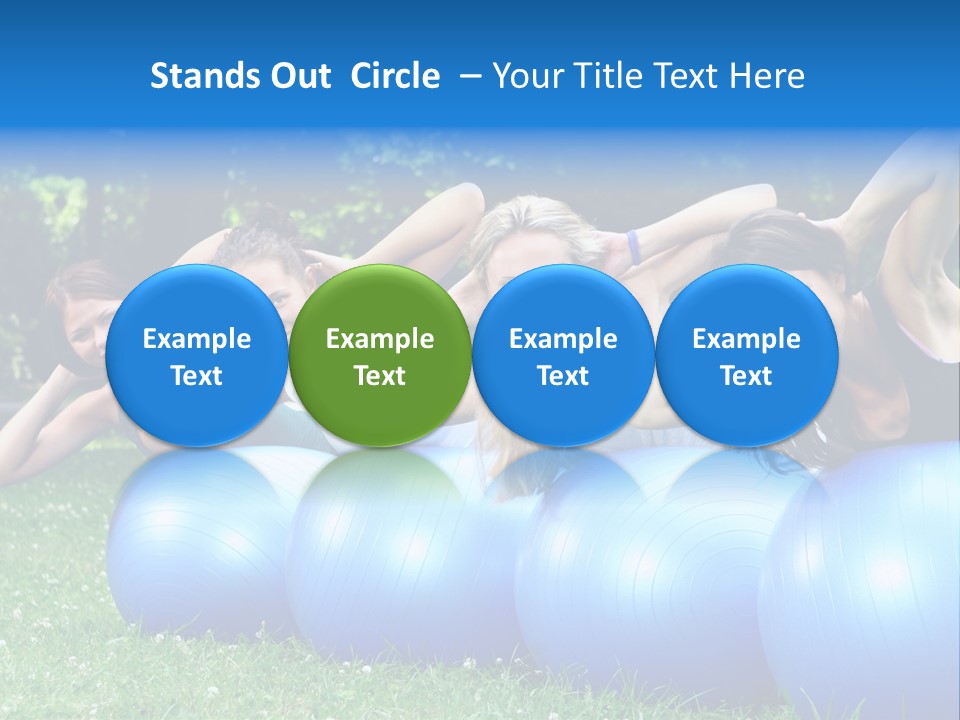 Stands Out Circle – Your Title Text Here

Example Text

Example Text

Example Text

Example Text